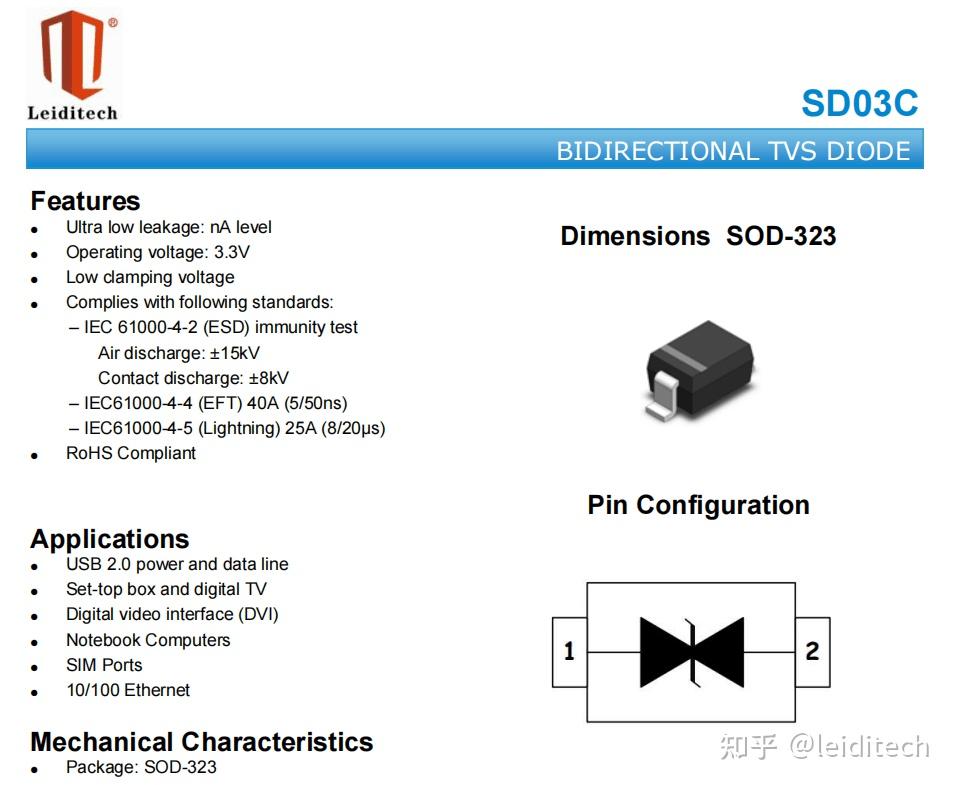 Leiditech

SD03C

BIDIRECTIONAL TVS DIODE

Features

- Ultra low leakage: nA level
- Operating voltage: 3.3V
- Low clamping voltage
- Complies with following standards:
  – IEC 61000-4-2 (ESD) immunity test
    Air discharge: ±15kV
    Contact discharge: ±8kV
  – IEC61000-4-4 (EFT) 40A (5/50ns)
  – IEC61000-4-5 (Lightning) 25A (8/20μs)
- RoHS Compliant

Applications

- USB 2.0 power and data line
- Set-top box and digital TV
- Digital video interface (DVI)
- Notebook Computers
- SIM Ports
- 10/100 Ethernet

Mechanical Characteristics

- Package: SOD-323

Dimensions SOD-323

Pin Configuration

1

2

知乎 @leiditech